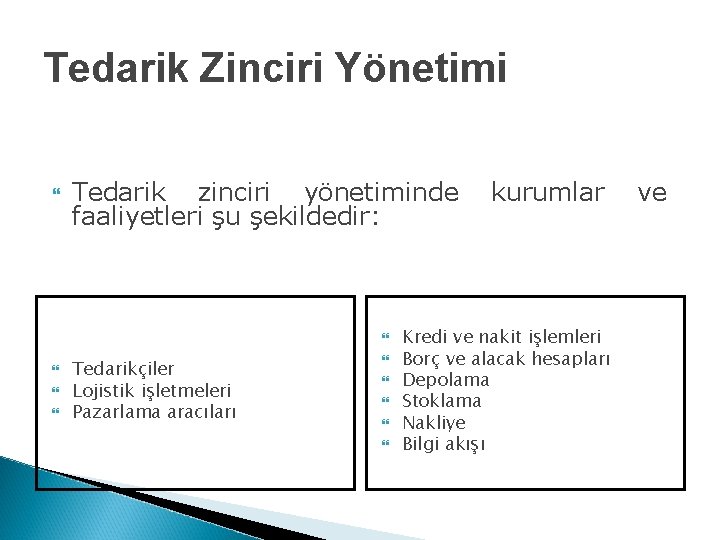 Tedarik Zinciri Yönetimi

Tedarik zinciri yönetiminde kurumlar ve faaliyetleri şu şekildedir:

Tedarikçiler
Lojistik işletmeleri
Pazarlama aracıları

Kredi ve nakit işlemleri
Borç ve alacak hesapları
Depolama
Stoklama
Nakliye
Bilgi akışı